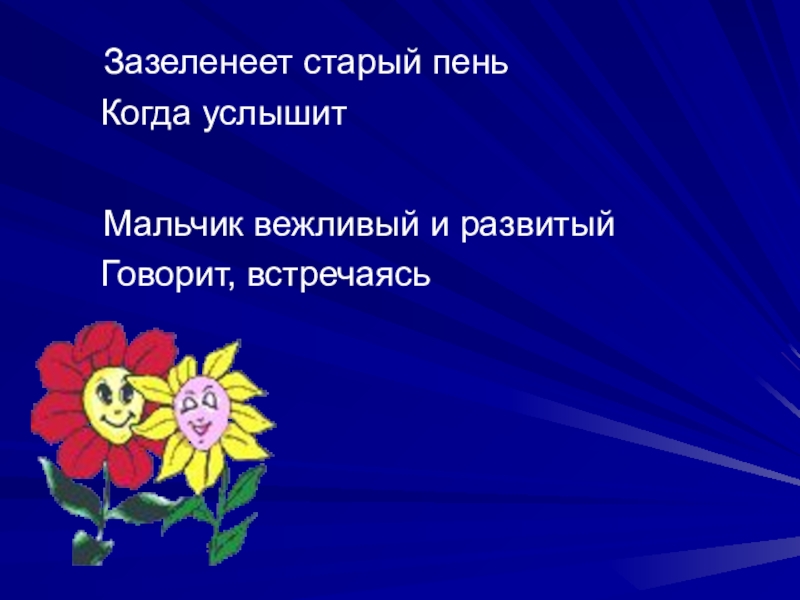 Зазеленеет старый пень
Когда услышит

Мальчик вежливый и развитый
Говорит, встречаясь